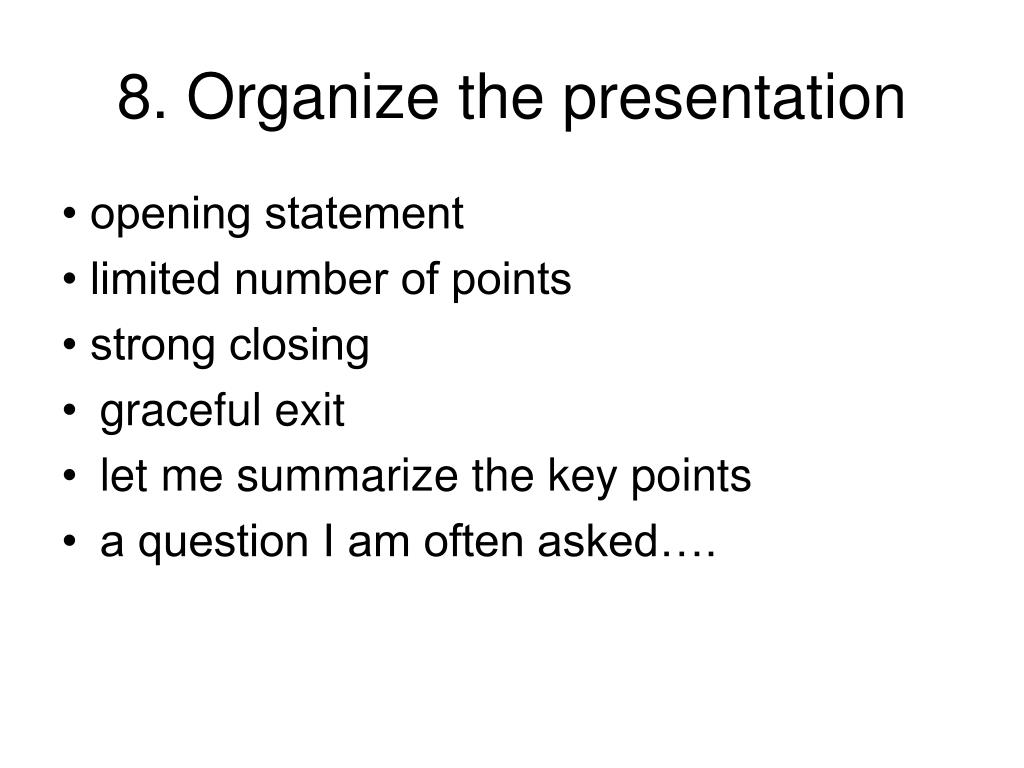 8. Organize the presentation

• opening statement
• limited number of points
• strong closing
• graceful exit
• let me summarize the key points
• a question I am often asked….